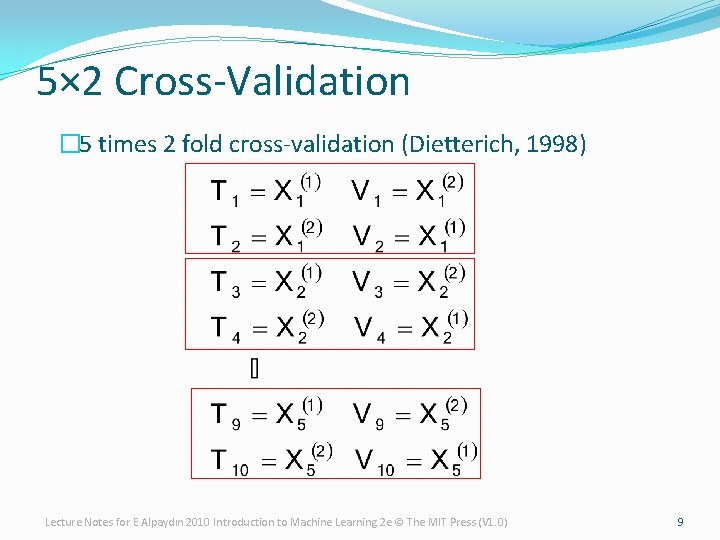 5×2 Cross-Validation

□5 times 2 fold cross-validation (Dietterich, 1998)

$T_1 = X_1^{(1)} \quad V_1 = X_1^{(2)}$
$T_2 = X_1^{(2)} \quad V_2 = X_1^{(1)}$

$T_3 = X_2^{(1)} \quad V_3 = X_2^{(2)}$
$T_4 = X_2^{(2)} \quad V_4 = X_2^{(1)}$

[]

$T_9 = X_5^{(1)} \quad V_9 = X_5^{(2)}$
$T_{10} = X_5^{(2)} \quad V_{10} = X_5^{(1)}$

Lecture Notes for E Alpaydın 2010 Introduction to Machine Learning 2e © The MIT Press (V1.0)

9